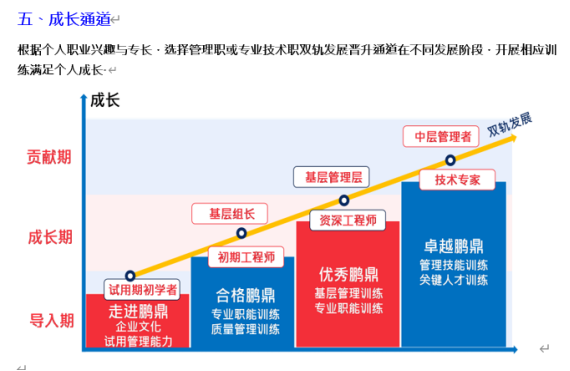 五、成长通道

根据个人职业兴趣与专长，选择管理职或专业技术职双轨发展晋升通道在不同发展阶段，开展相应训练满足个人成长。

成长

贡献期
成长期
导入期

双轨发展

中层管理者
技术专家
基层管理层
资深工程师
基层组长
初期工程师
试用期初学者

走进鹏鼎
企业文化
试用管理能力

合格鹏鼎
专业职能训练
质量管理训练

优秀鹏鼎
基层管理训练
专业职能训练

卓越鹏鼎
管理技能训练
关键人才训练